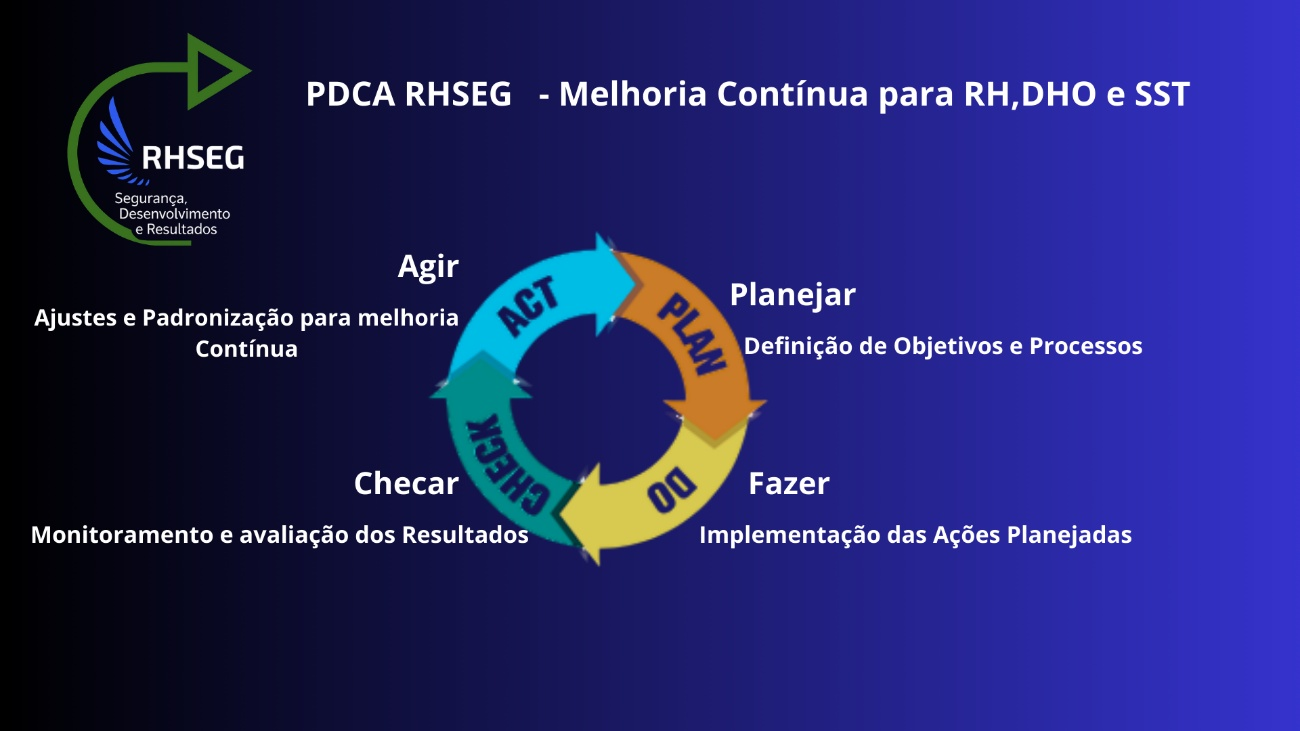 RHSEG
Segurança, Desenvolvimento e Resultados

PDCA RHSEG - Melhoria Contínua para RH,DHO e SST

Agir

Ajustes e Padronização para melhoria Contínua

ACT

PLAN

Planejar

Definição de Objetivos e Processos

CHECK

DO

Checar

Monitoramento e avaliação dos Resultados

Fazer

Implementação das Ações Planejadas